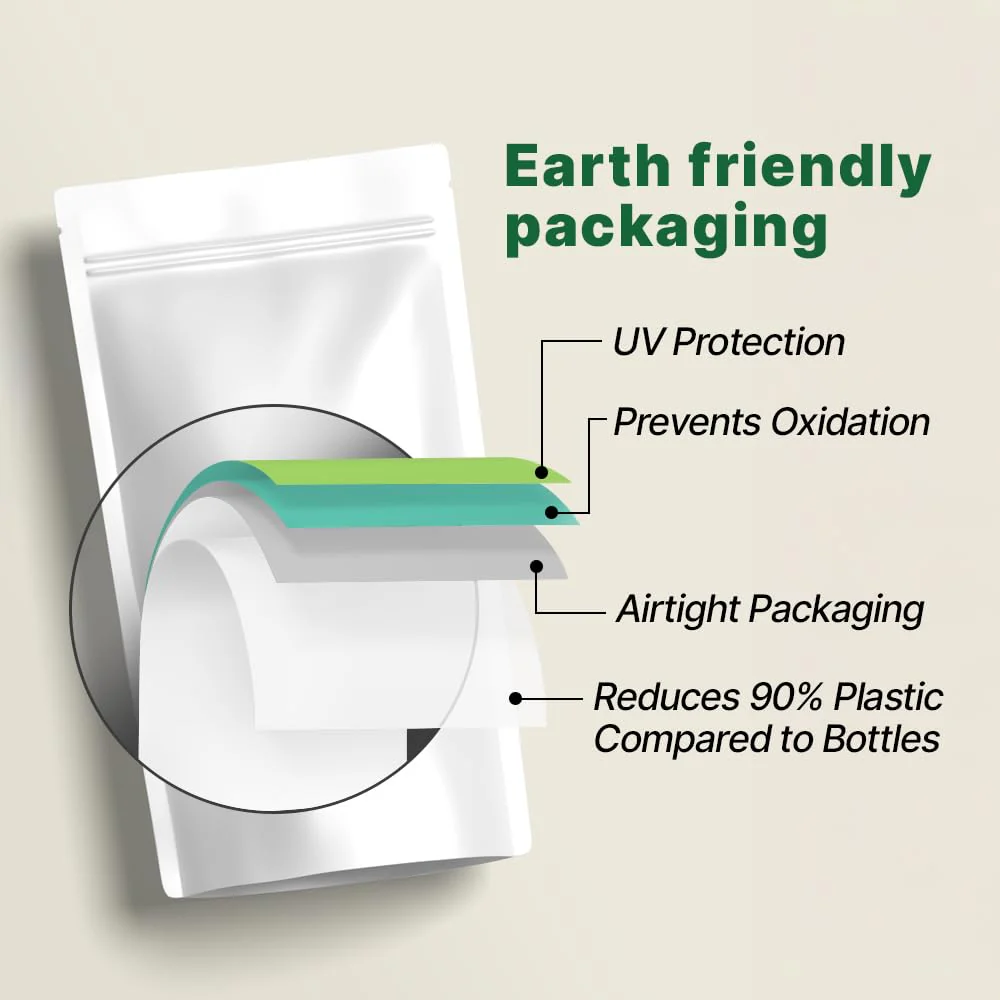 Earth friendly packaging

UV Protection

Prevents Oxidation

Airtight Packaging

Reduces 90% Plastic Compared to Bottles